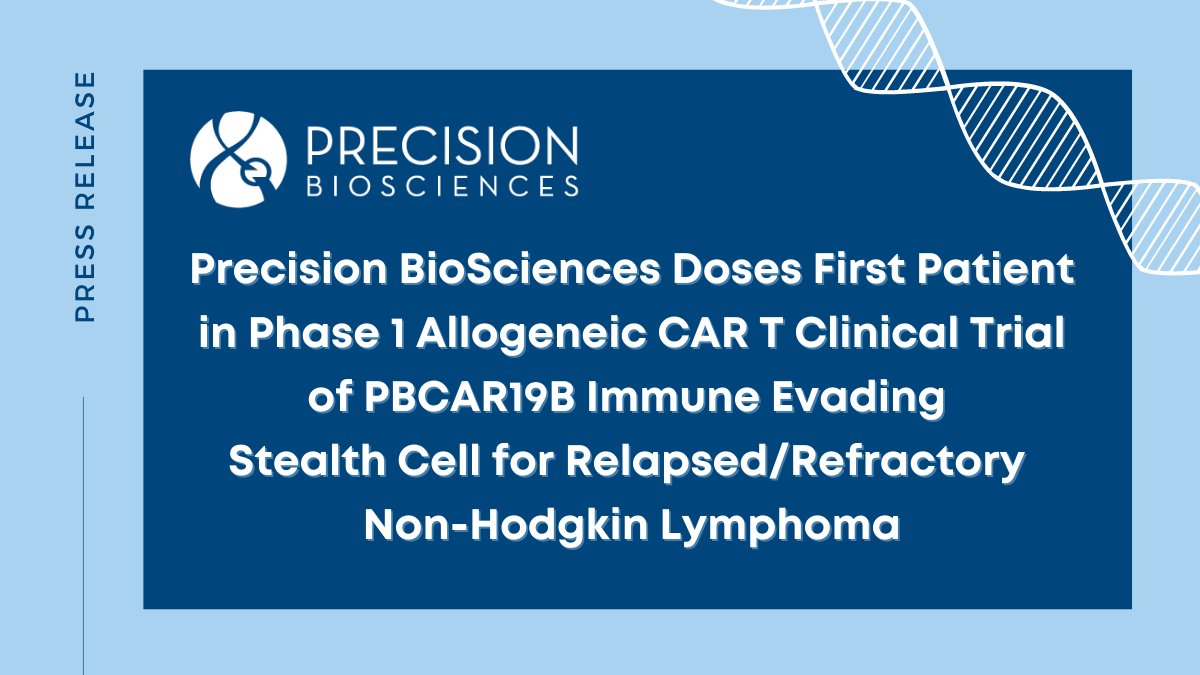 PRESS RELEASE

PRECISION BIOSCIENCES

Precision BioSciences Doses First Patient in Phase 1 Allogeneic CAR T Clinical Trial of PBCAR19B Immune Evading Stealth Cell for Relapsed/Refractory Non-Hodgkin Lymphoma